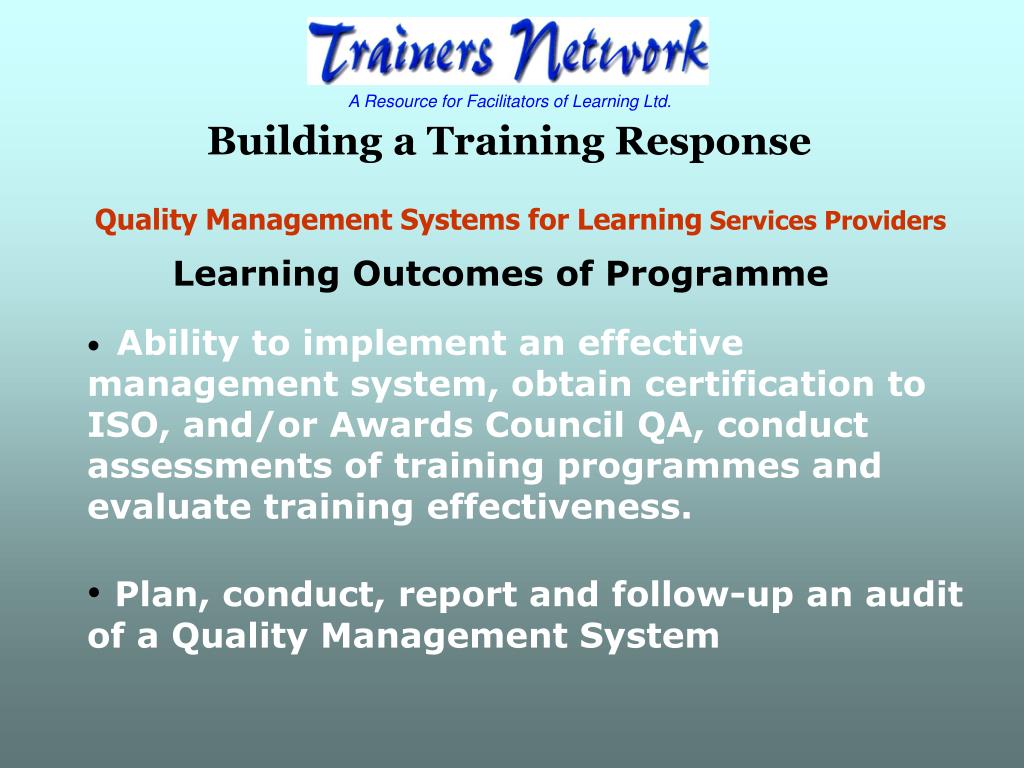 Trainers Network

A Resource for Facilitators of Learning Ltd.

Building a Training Response

Quality Management Systems for Learning Services Providers

Learning Outcomes of Programme

• Ability to implement an effective management system, obtain certification to ISO, and/or Awards Council QA, conduct assessments of training programmes and evaluate training effectiveness.

• Plan, conduct, report and follow-up an audit of a Quality Management System